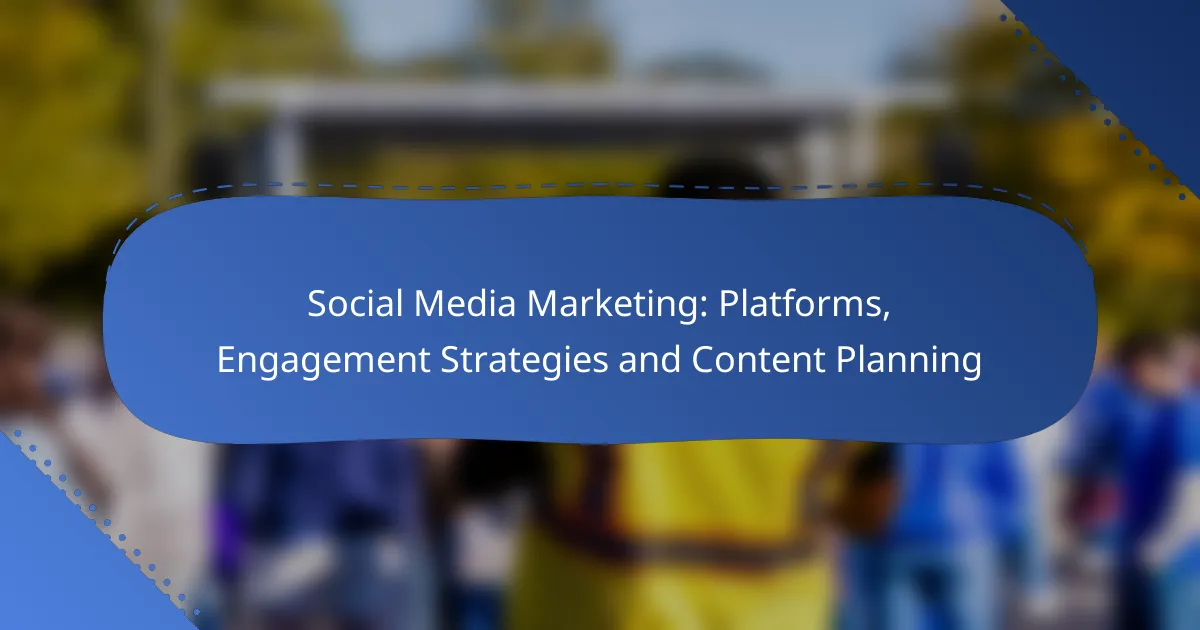 Social Media Marketing: Platforms, Engagement Strategies and Content Planning